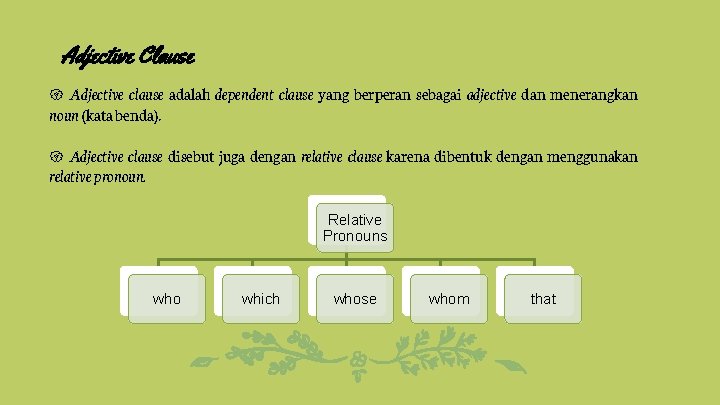 Adjective Clause

Adjective clause adalah dependent clause yang berperan sebagai adjective dan menerangkan noun (kata benda).

Adjective clause disebut juga dengan relative clause karena dibentuk dengan menggunakan relative pronoun.

Relative Pronouns

who

which

whose

whom

that